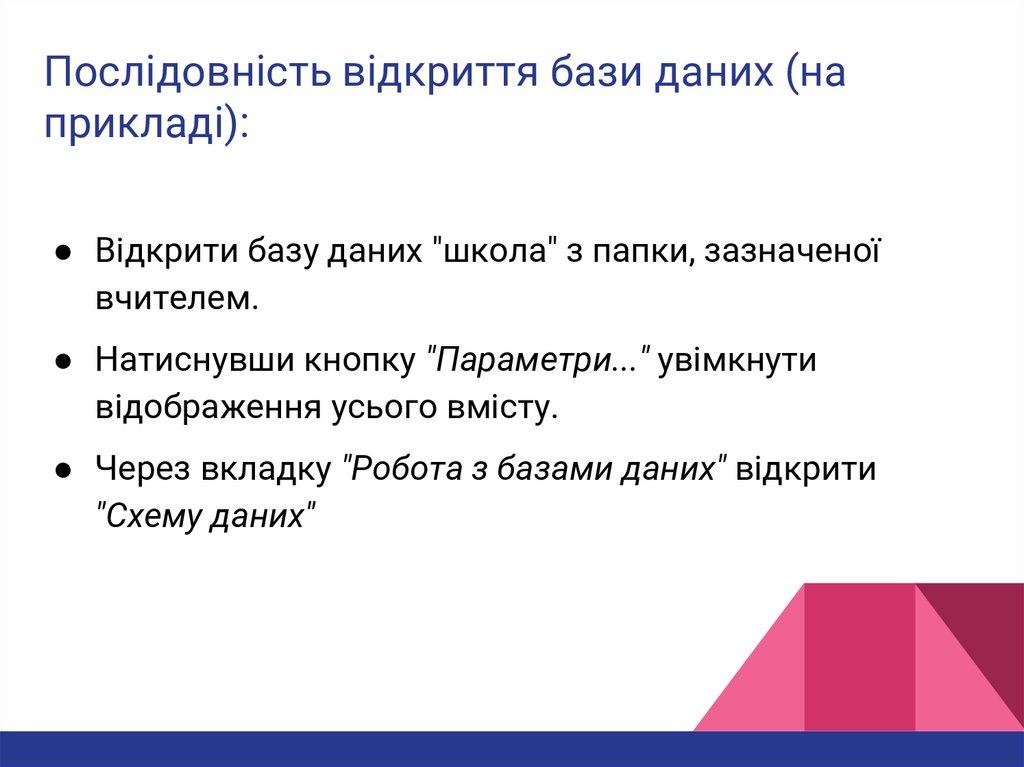 Послідовність відкриття бази даних (на прикладі):

● Відкрити базу даних "школа" з папки, зазначеної вчителем.

● Натиснувши кнопку "Параметри..." увімкнути відображення усього вмісту.

● Через вкладку "Робота з базами даних" відкрити "Схему даних"